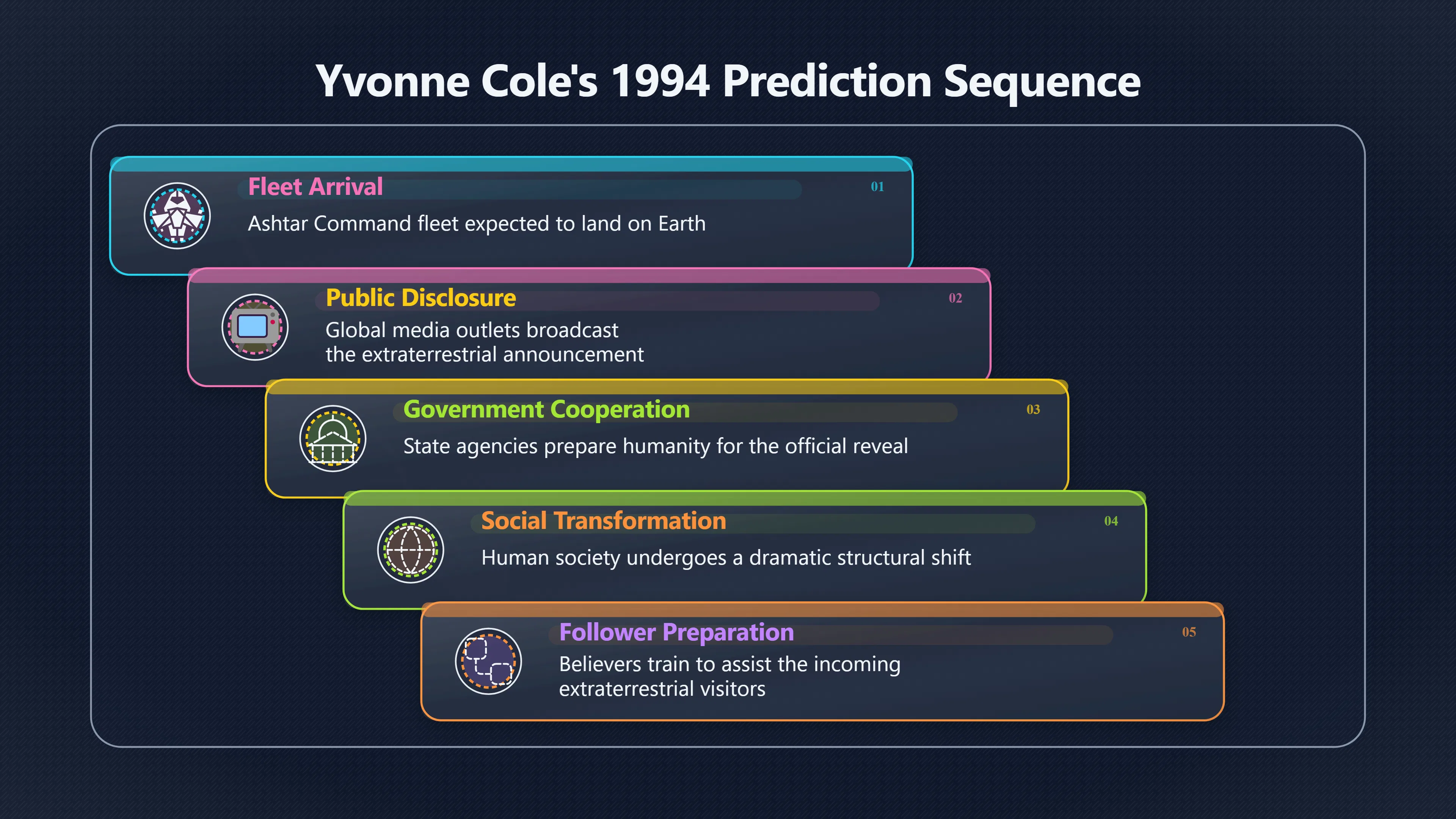 Yvonne Cole's 1994 Prediction Sequence

Fleet Arrival
01
Ashtar Command fleet expected to land on Earth

Public Disclosure
02
Global media outlets broadcast the extraterrestrial announcement

Government Cooperation
03
State agencies prepare humanity for the official reveal

Social Transformation
04
Human society undergoes a dramatic structural shift

Follower Preparation
05
Believers train to assist the incoming extraterrestrial visitors